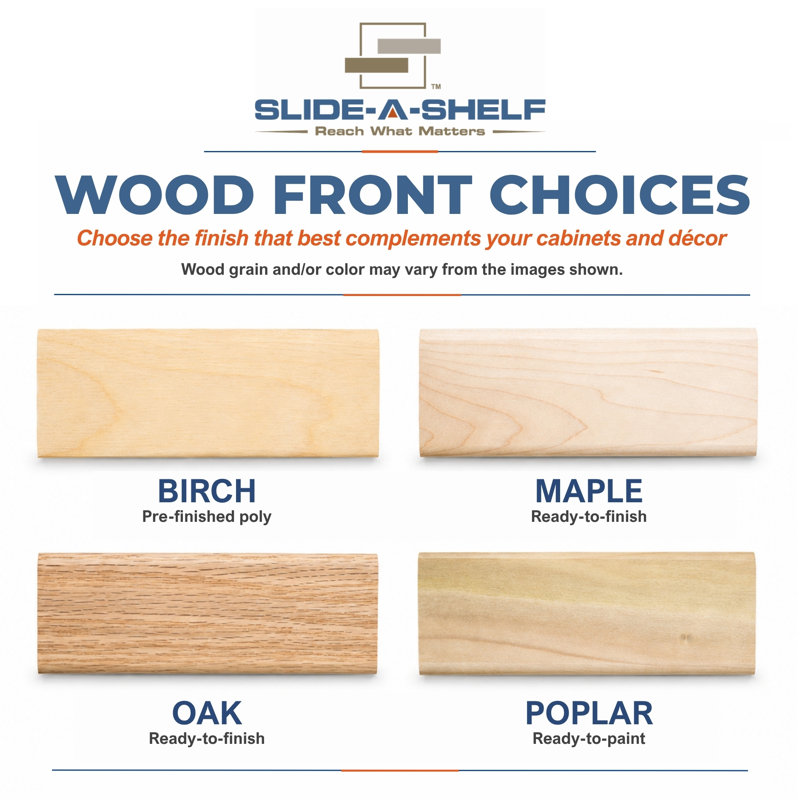 TM
SLIDE-A-SHELF
Reach What Matters

WOOD FRONT CHOICES
Choose the finish that best complements your cabinets and décor
Wood grain and/or color may vary from the images shown.

BIRCH
Pre-finished poly

MAPLE
Ready-to-finish

OAK
Ready-to-finish

POPLAR
Ready-to-paint